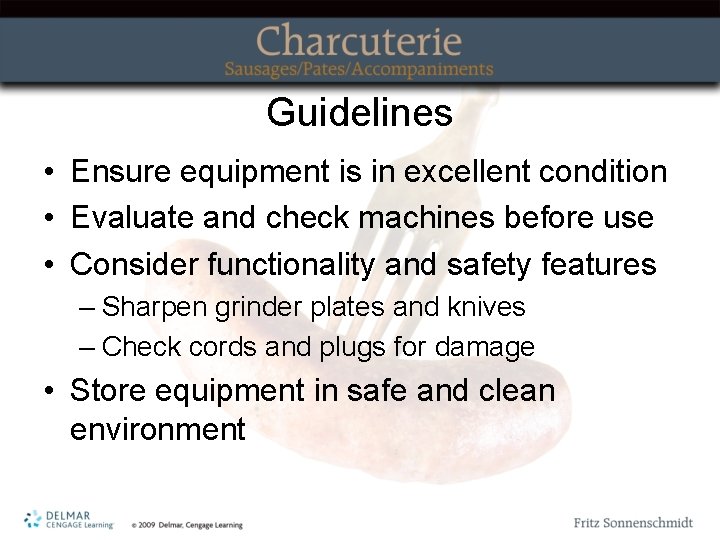 Charcuterie
Sausages/Pates/Accompaniments

Guidelines

• Ensure equipment is in excellent condition
• Evaluate and check machines before use
• Consider functionality and safety features
– Sharpen grinder plates and knives
– Check cords and plugs for damage
• Store equipment in safe and clean environment

DELMAR
CENGAGE Learning
© 2009 Delmar, Cengage Learning

Fritz Sonnenschmidt